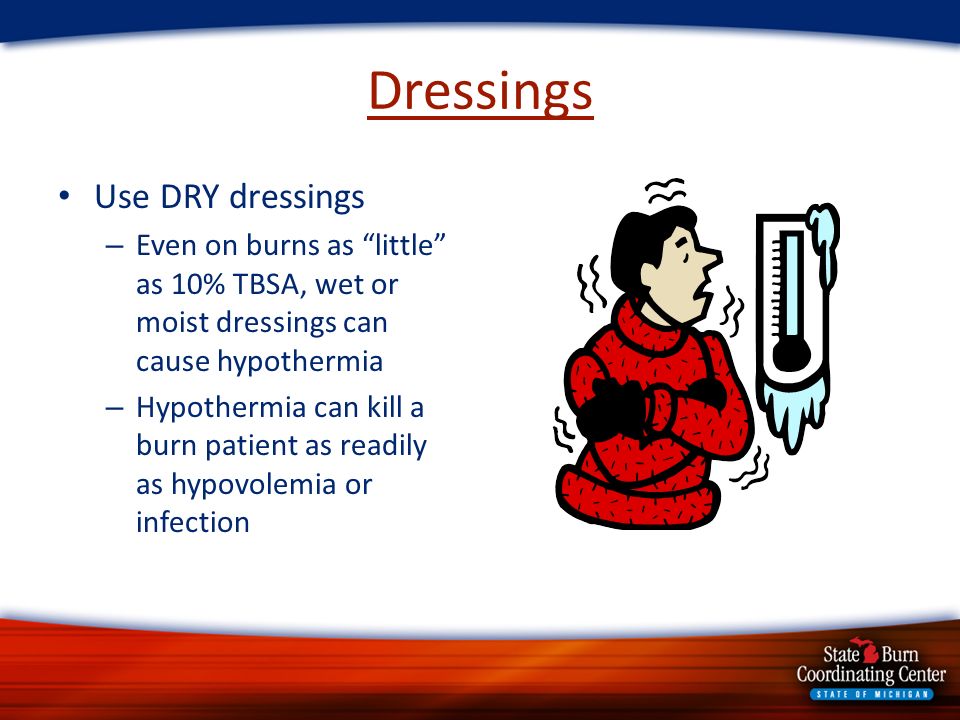 Dressings

• Use DRY dressings
  – Even on burns as “little” as 10% TBSA, wet or moist dressings can cause hypothermia
  – Hypothermia can kill a burn patient as readily as hypovolemia or infection

State Burn Coordinating Center
STATE OF MICHIGAN